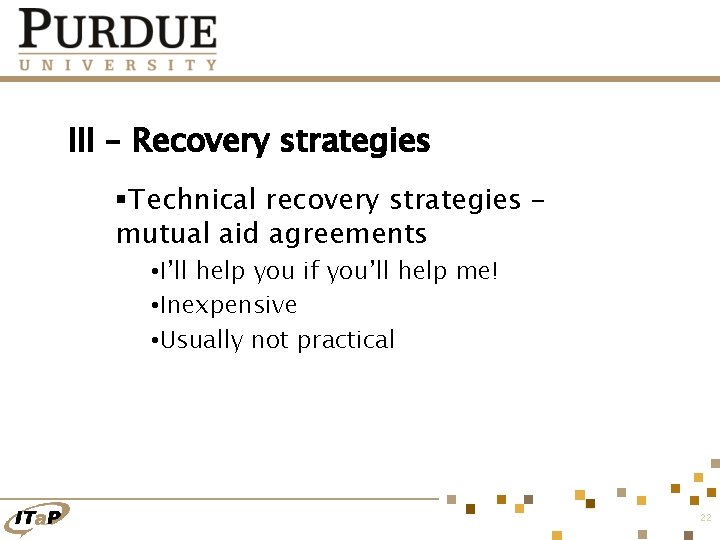 PURDUE
UNIVERSITY

III – Recovery strategies

▪Technical recovery strategies – mutual aid agreements

•I'll help you if you'll help me!
•Inexpensive
•Usually not practical

ITaP

22